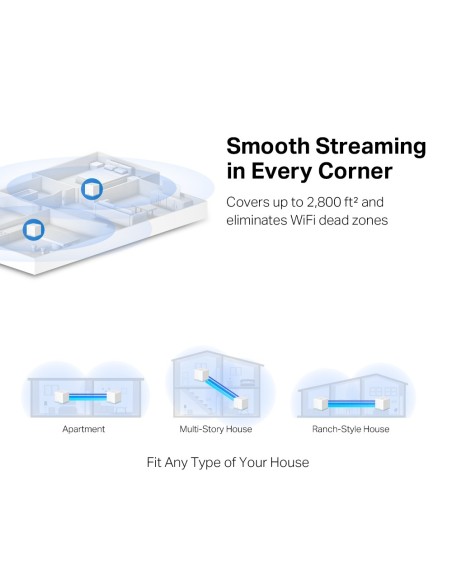 Smooth Streaming in Every Corner

Covers up to 2,800 ft² and eliminates WiFi dead zones

Apartment

Multi-Story House

Ranch-Style House

Fit Any Type of Your House